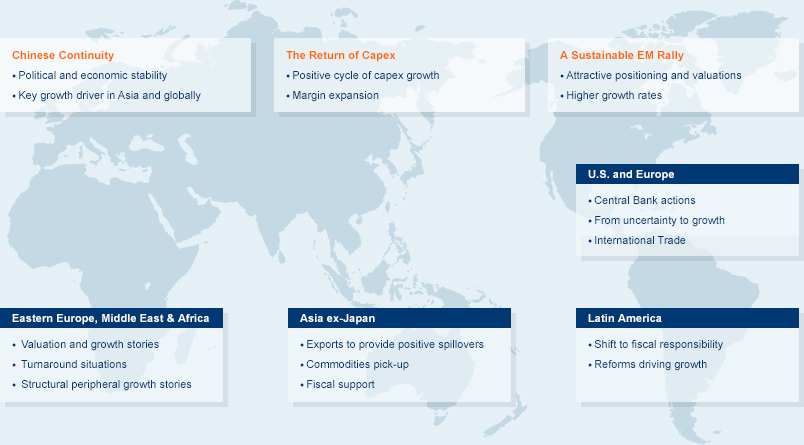 Chinese Continuity
• Political and economic stability
• Key growth driver in Asia and globally

The Return of Capex
• Positive cycle of capex growth
• Margin expansion

A Sustainable EM Rally
• Attractive positioning and valuations
• Higher growth rates

U.S. and Europe
• Central Bank actions
• From uncertainty to growth
• International Trade

Eastern Europe, Middle East & Africa
• Valuation and growth stories
• Turnaround situations
• Structural peripheral growth stories

Asia ex-Japan
• Exports to provide positive spillovers
• Commodities pick-up
• Fiscal support

Latin America
• Shift to fiscal responsibility
• Reforms driving growth